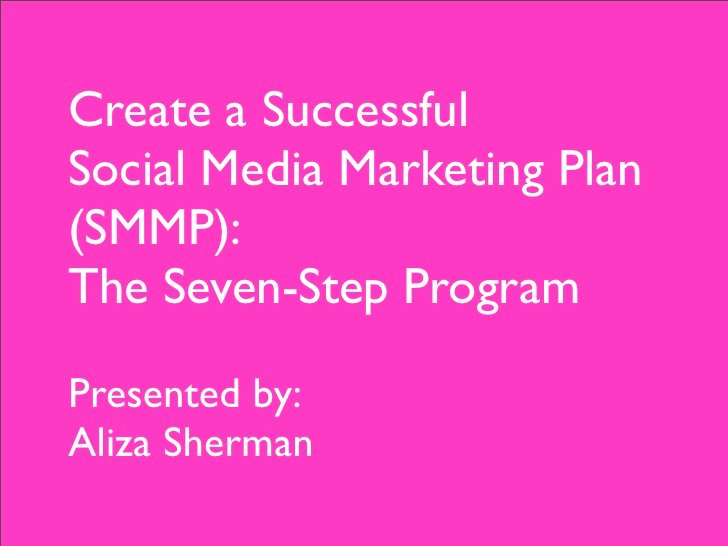 Create a Successful
Social Media Marketing Plan
(SMMP):
The Seven-Step Program

Presented by:
Aliza Sherman